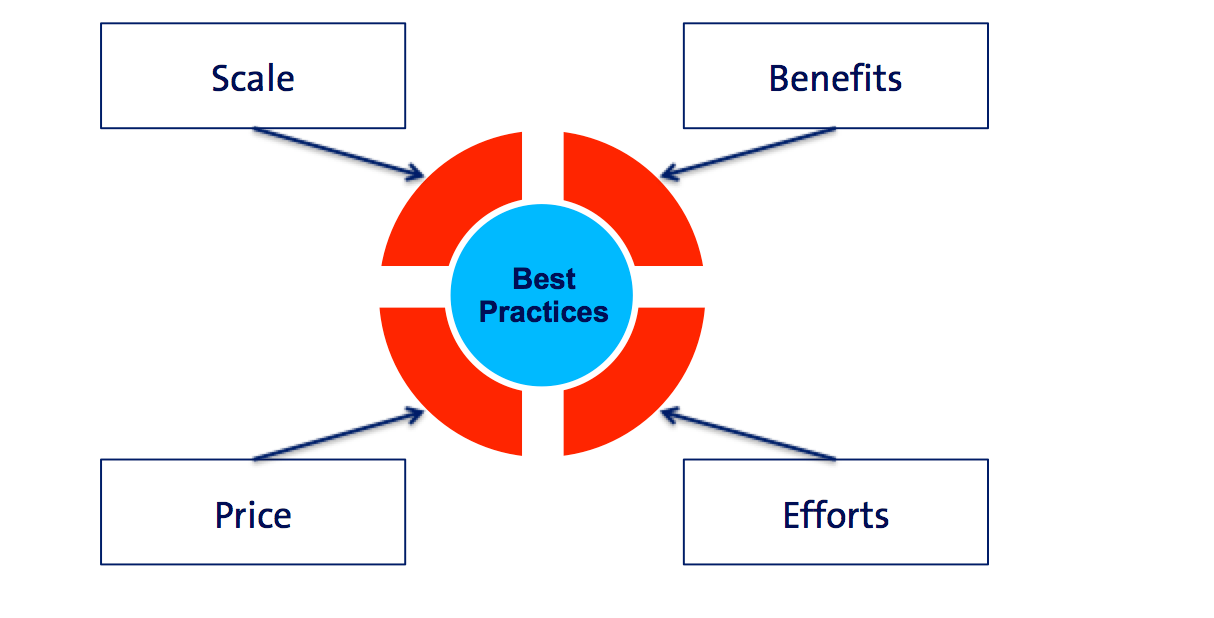 Scale

Benefits

Best Practices

Price

Efforts